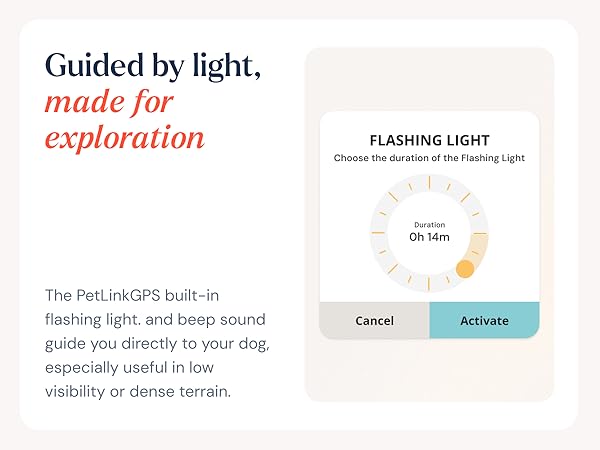 Guided by light,
made for exploration

The PetLinkGPS built-in flashing light. and beep sound guide you directly to your dog, especially useful in low visibility or dense terrain.

FLASHING LIGHT
Choose the duration of the Flashing Light

Duration
0h 14m

Cancel
Activate